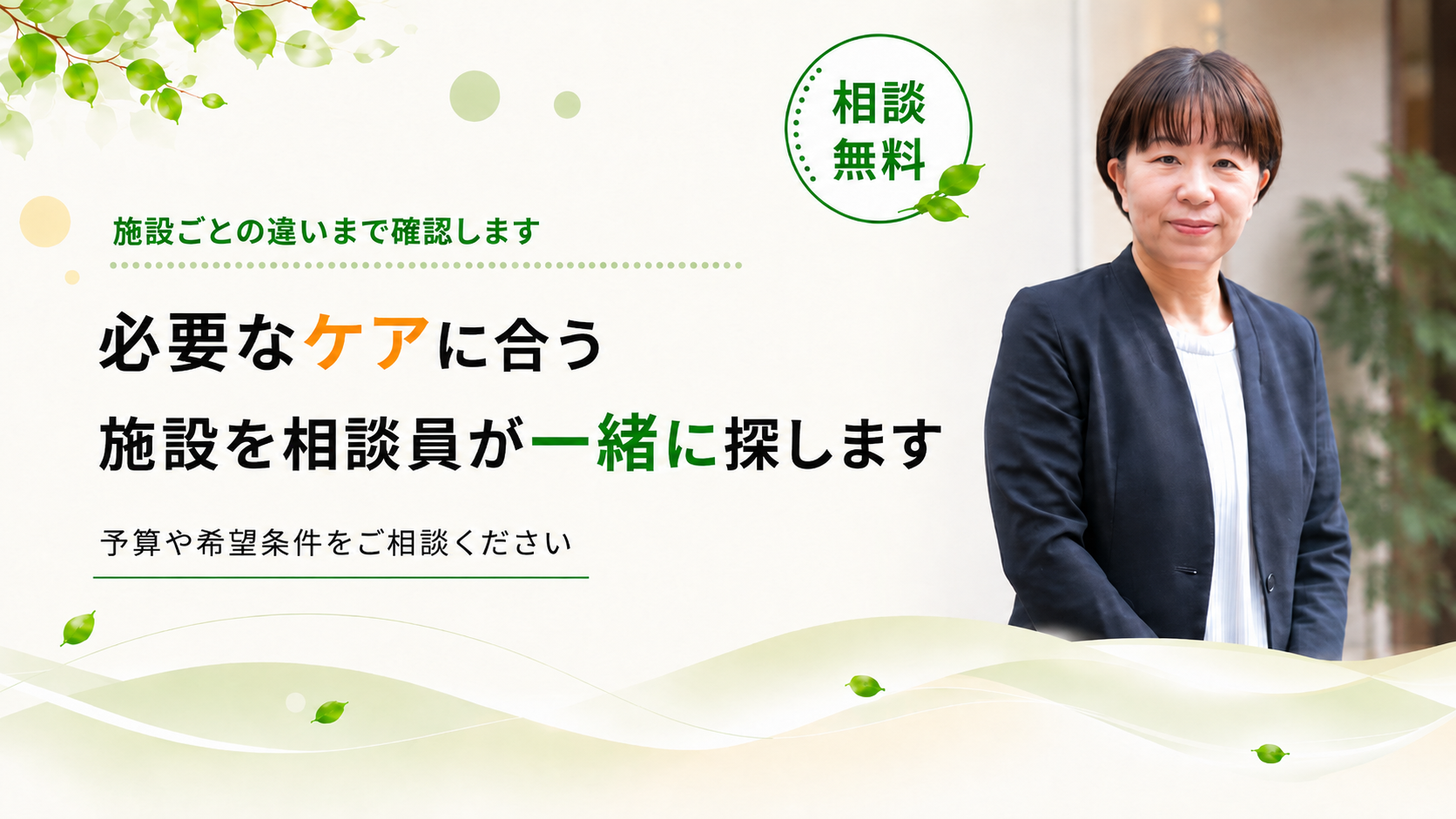 相談
無料

施設ごとの違いまで確認します

必要なケアに合う
施設を相談員が一緒に探します

予算や希望条件をご相談ください